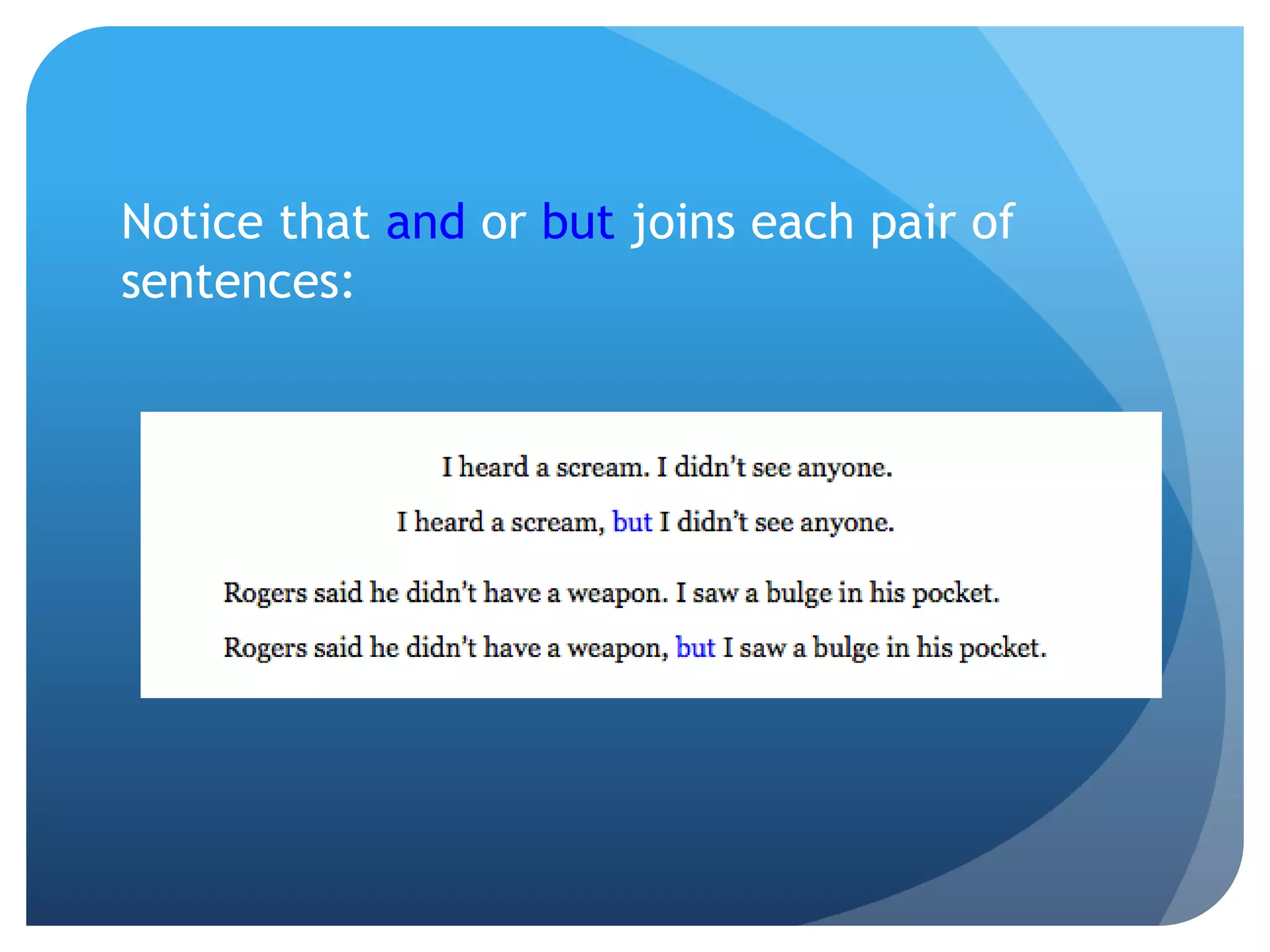 Notice that and or but joins each pair of sentences:

I heard a scream. I didn't see anyone.

I heard a scream, but I didn't see anyone.

Rogers said he didn't have a weapon. I saw a bulge in his pocket.

Rogers said he didn't have a weapon, but I saw a bulge in his pocket.